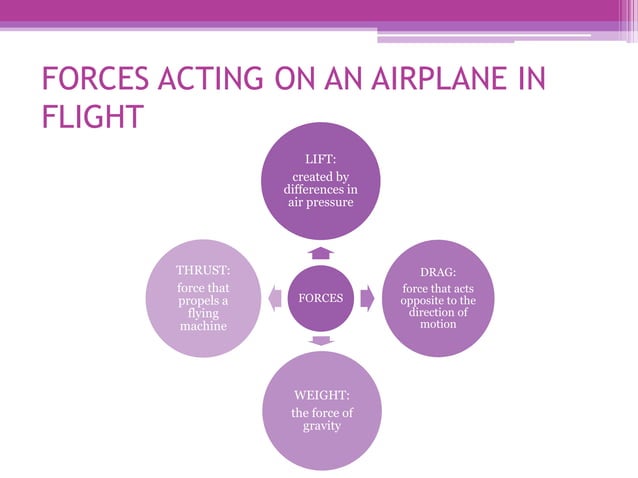 FORCES ACTING ON AN AIRPLANE IN FLIGHT

LIFT:
created by differences in air pressure

THRUST:
force that propels a flying machine

FORCES

DRAG:
force that acts opposite to the direction of motion

WEIGHT:
the force of gravity